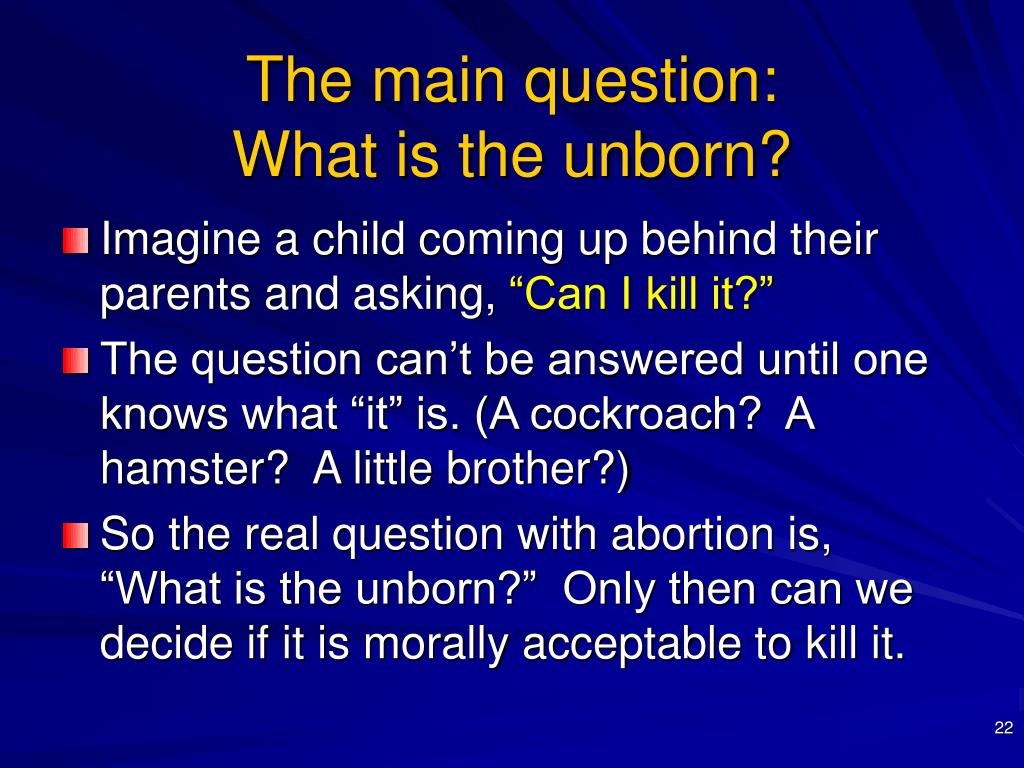 The main question:
What is the unborn?

Imagine a child coming up behind their parents and asking, “Can I kill it?”

The question can’t be answered until one knows what “it” is. (A cockroach? A hamster? A little brother?)

So the real question with abortion is, “What is the unborn?” Only then can we decide if it is morally acceptable to kill it.

22